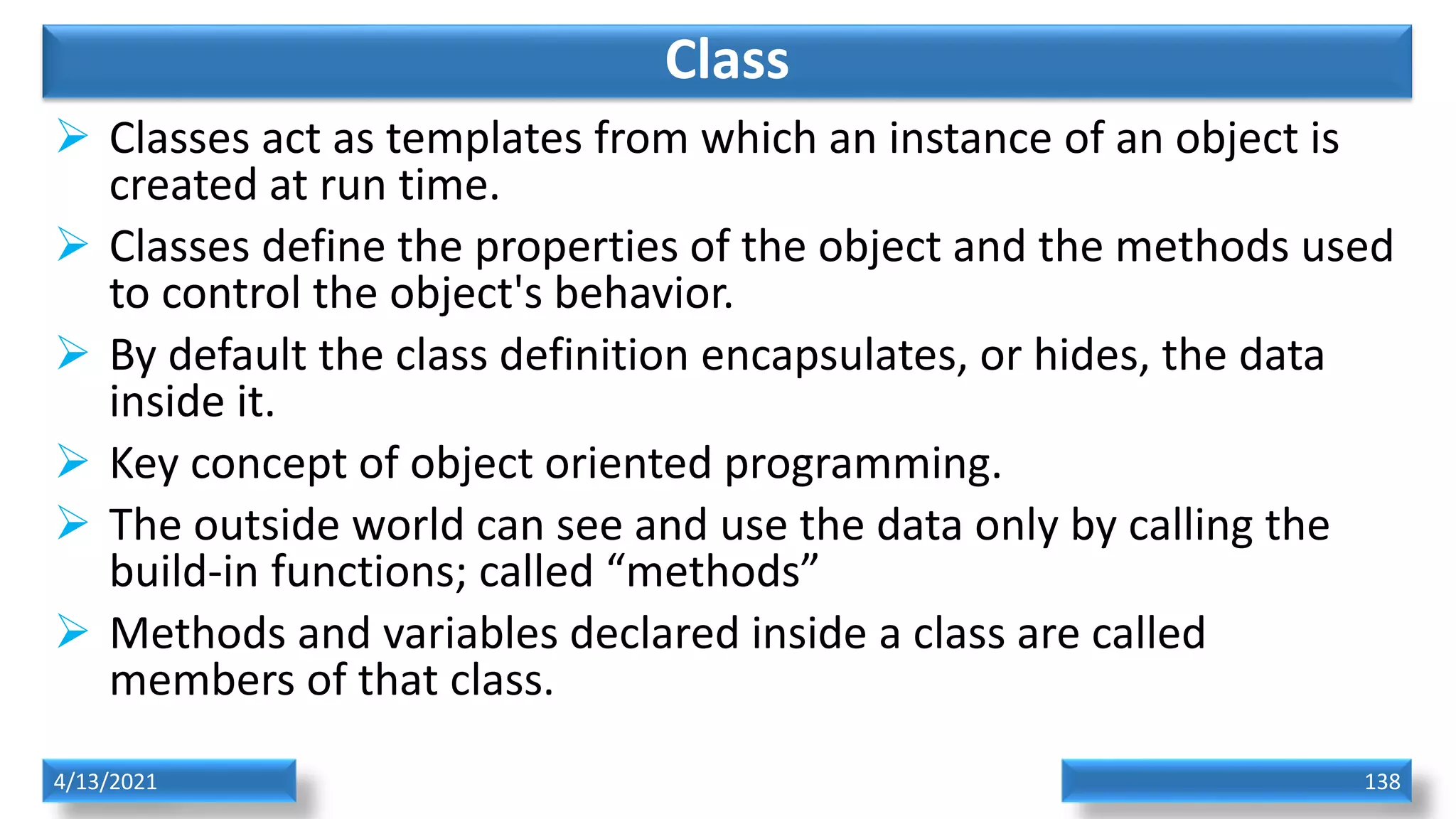 Class

➢ Classes act as templates from which an instance of an object is created at run time.

➢ Classes define the properties of the object and the methods used to control the object's behavior.

➢ By default the class definition encapsulates, or hides, the data inside it.

➢ Key concept of object oriented programming.

➢ The outside world can see and use the data only by calling the build-in functions; called “methods”

➢ Methods and variables declared inside a class are called members of that class.

4/13/2021

138